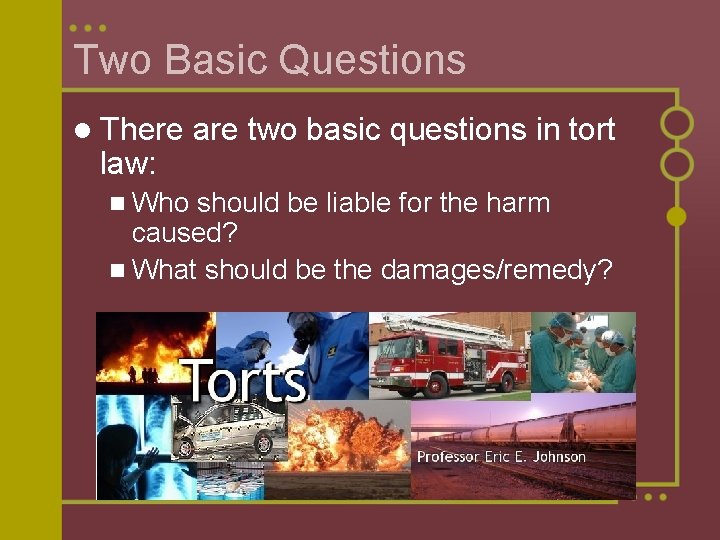 Two Basic Questions

● There are two basic questions in tort law:

■ Who should be liable for the harm caused?

■ What should be the damages/remedy?

Torts

Professor Eric E. Johnson